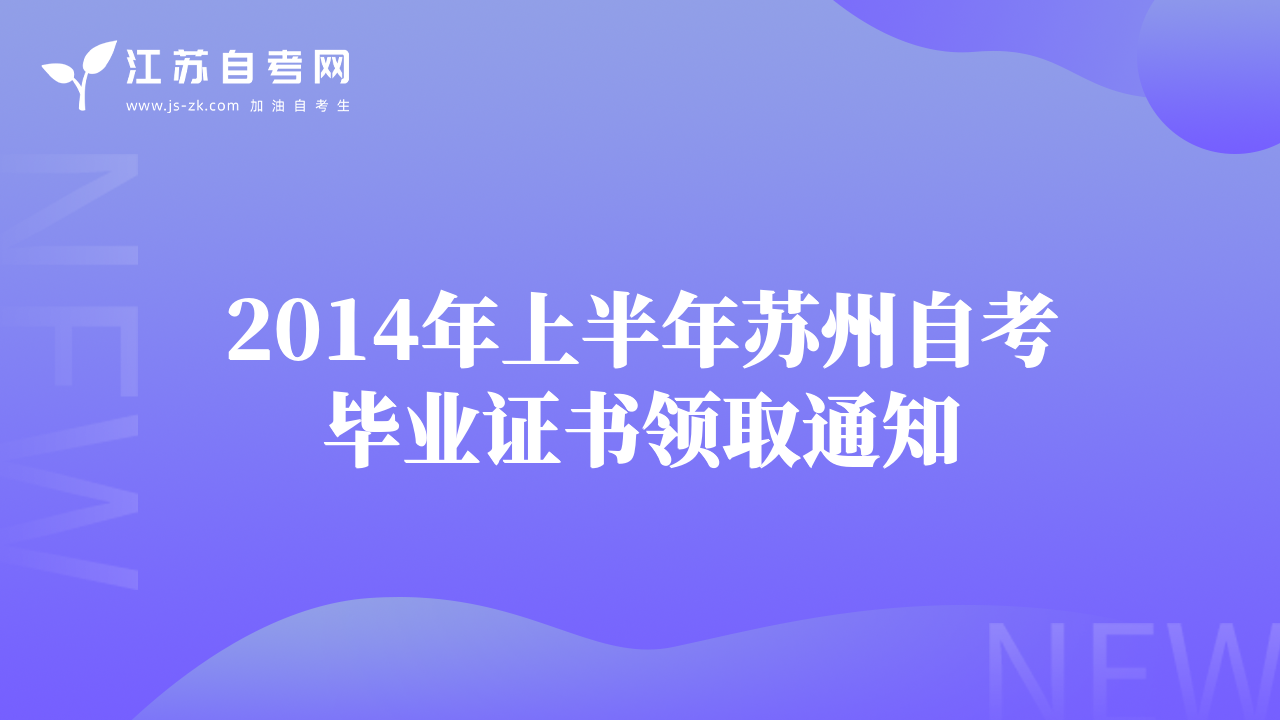 江苏自考网
www.js-zk.com 加油自考生

NEW

2014年上半年苏州自考毕业证书领取通知

NEW